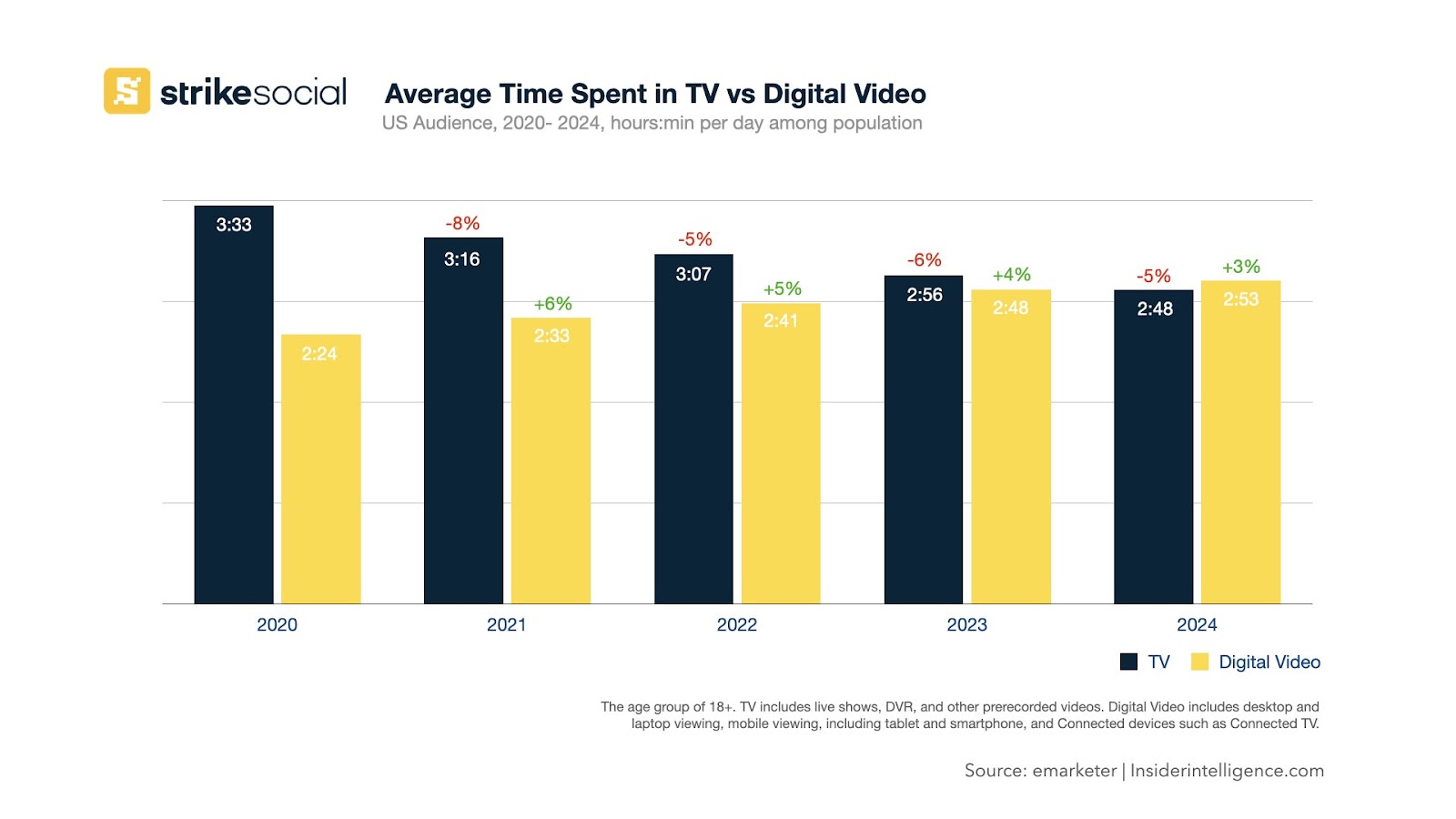 strikesocial

Average Time Spent in TV vs Digital Video

US Audience, 2020- 2024, hours:min per day among population

3:33
2:24

-8%
3:16
+6%
2:33

-5%
3:07
+5%
2:41

-6%
2:56
+4%
2:48

-5%
2:48
+3%
2:53

2020
2021
2022
2023
2024

TV
Digital Video

The age group of 18+. TV includes live shows, DVR, and other prerecorded videos. Digital Video includes desktop and laptop viewing, mobile viewing, including tablet and smartphone, and Connected devices such as Connected TV.

Source: emarketer | Insiderintelligence.com